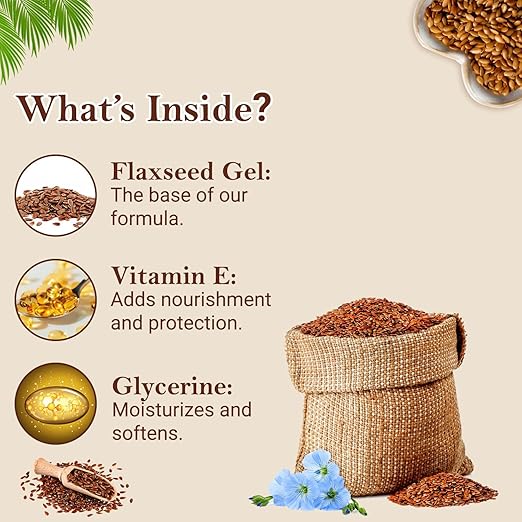 What's Inside?

Flaxseed Gel:
The base of our formula.

Vitamin E:
Adds nourishment and protection.

Glycerine:
Moisturizes and softens.